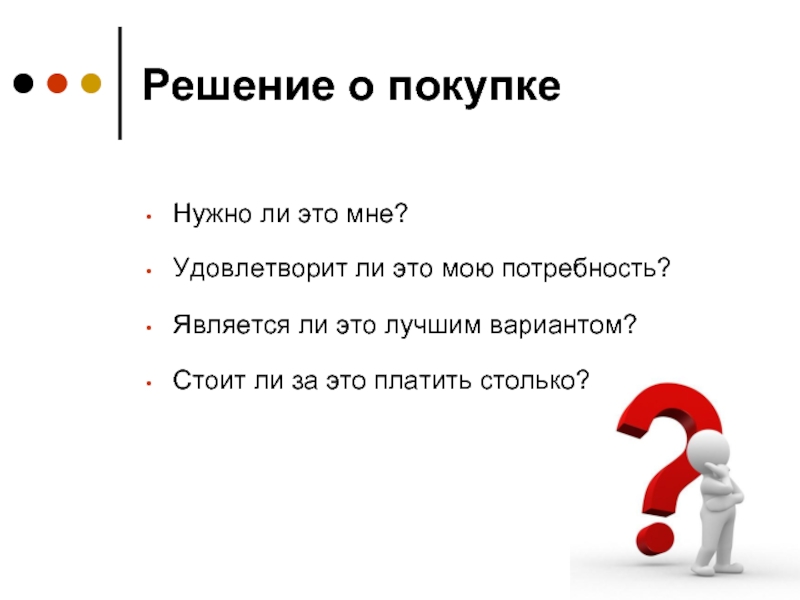 Решение о покупке

• Нужно ли это мне?
• Удовлетворит ли это мою потребность?
• Является ли это лучшим вариантом?
• Стоит ли за это платить столько?